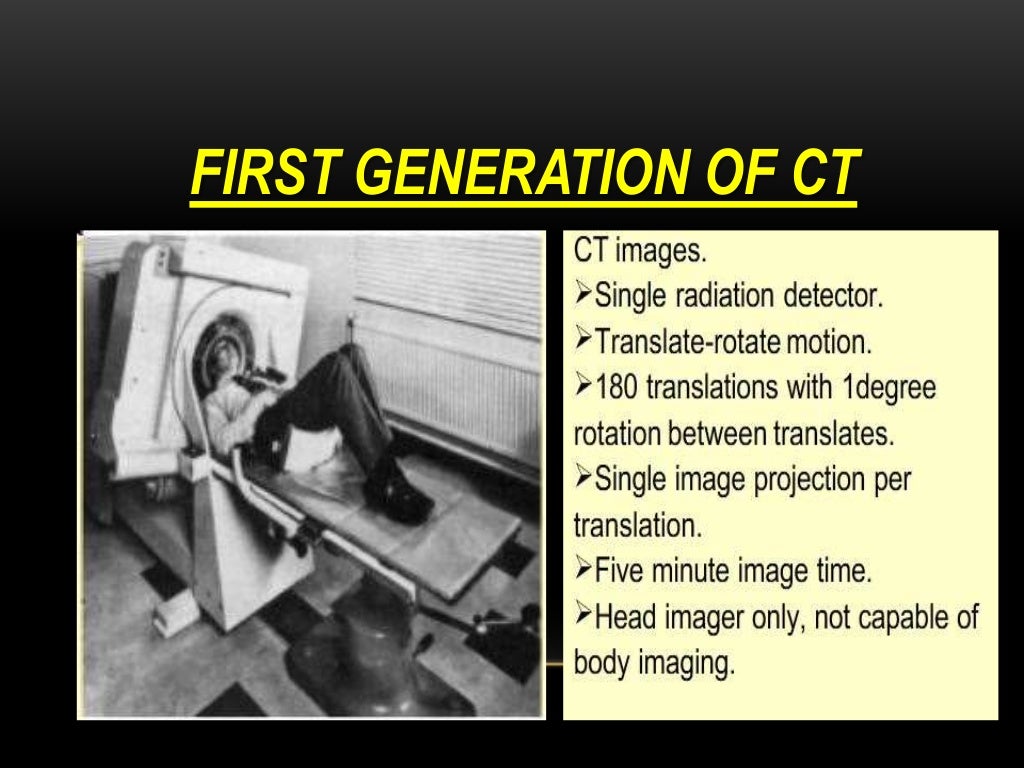 FIRST GENERATION OF CT

CT images.
➢Single radiation detector.
➢Translate-rotate motion.
➢180 translations with 1degree rotation between translates.
➢Single image projection per translation.
➢Five minute image time.
➢Head imager only, not capable of body imaging.